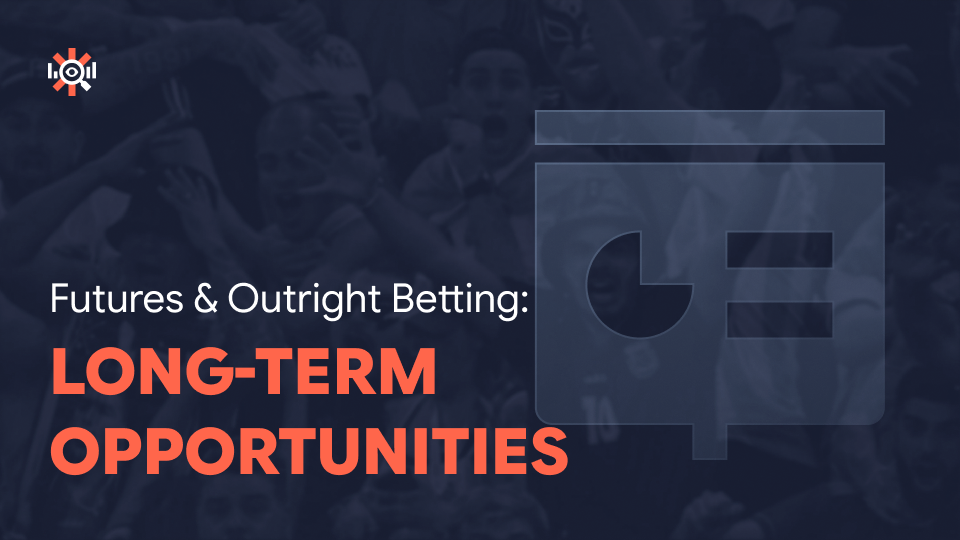 Futures & Outright Betting:

LONG-TERM OPPORTUNITIES